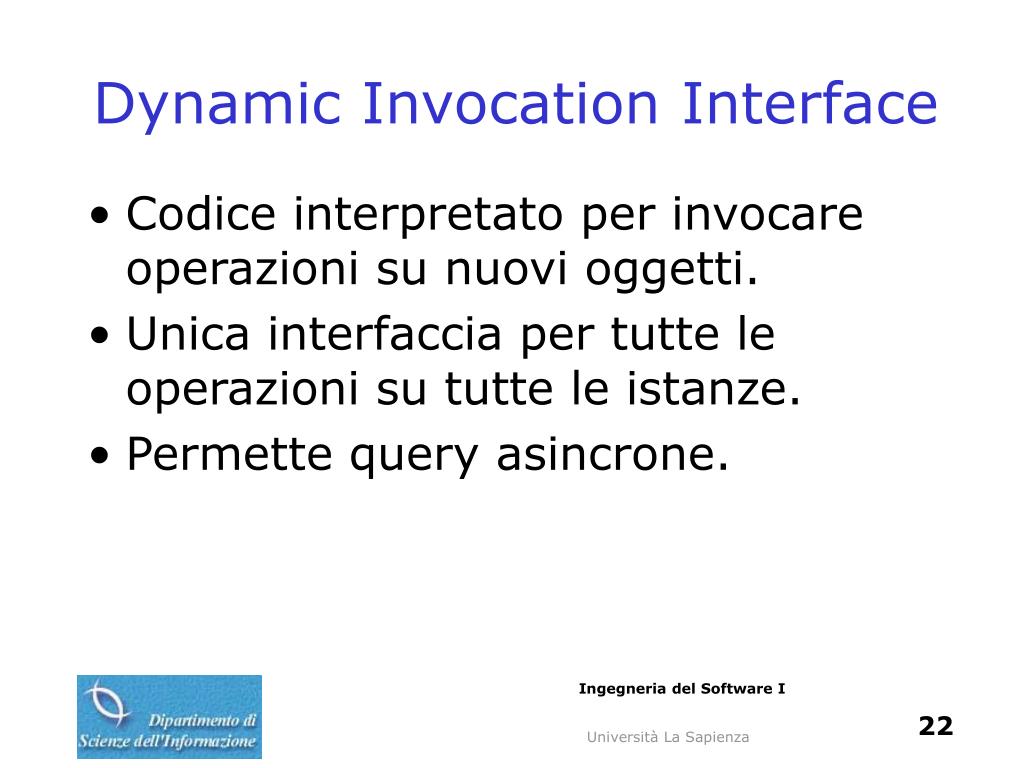 Dynamic Invocation Interface

• Codice interpretato per invocare operazioni su nuovi oggetti.
• Unica interfaccia per tutte le operazioni su tutte le istanze.
• Permette query asincrone.

Dipartimento di Scienze dell'Informazione

Ingegneria del Software I

Università La Sapienza

22